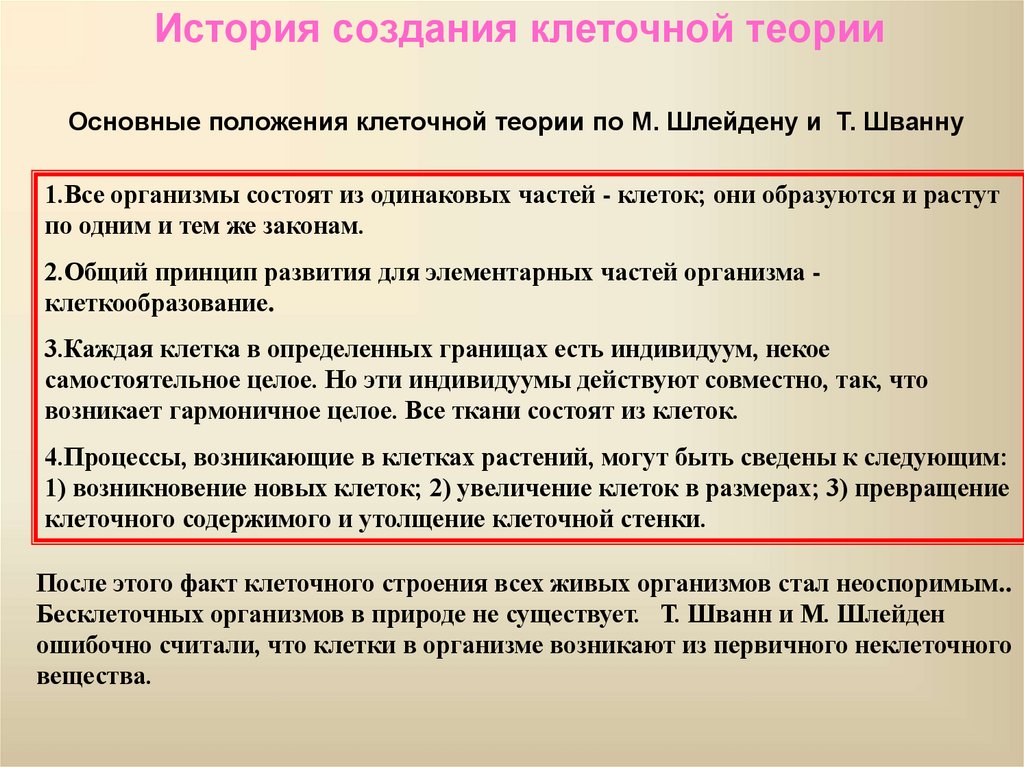 История создания клеточной теории

Основные положения клеточной теории по М. Шлейдену и Т. Шванну

1.Все организмы состоят из одинаковых частей - клеток; они образуются и растут по одним и тем же законам.

2.Общий принцип развития для элементарных частей организма - клеткообразование.

3.Каждая клетка в определенных границах есть индивидуум, некое самостоятельное целое. Но эти индивидуумы действуют совместно, так, что возникает гармоничное целое. Все ткани состоят из клеток.

4.Процессы, возникающие в клетках растений, могут быть сведены к следующим: 1) возникновение новых клеток; 2) увеличение клеток в размерах; 3) превращение клеточного содержимого и утолщение клеточной стенки.

После этого факт клеточного строения всех живых организмов стал неоспоримым.. Бесклеточных организмов в природе не существует. Т. Шванн и М. Шлейден ошибочно считали, что клетки в организме возникают из первичного неклеточного вещества.